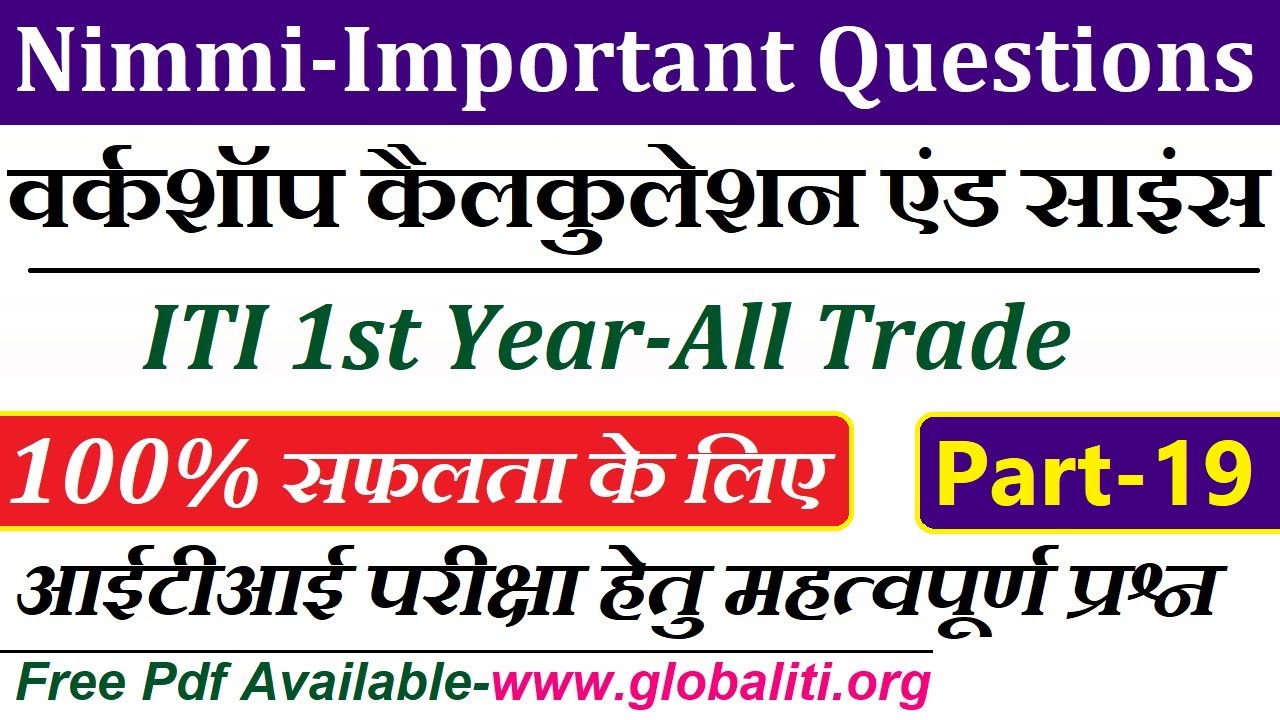 Nimmi-Important Questions

वर्कशॉप कैलकुलेशन एंड साइंस

ITI 1st Year-All Trade

100% सफलता के लिए

Part-19

आईटीआई परीक्षा हेतु महत्वपूर्ण प्रश्न

Free Pdf Available-www.globaliti.org